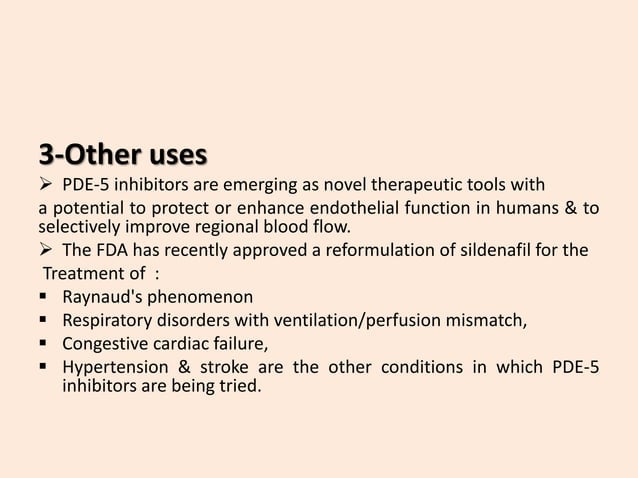 3-Other uses

➢ PDE-5 inhibitors are emerging as novel therapeutic tools with a potential to protect or enhance endothelial function in humans & to selectively improve regional blood flow.

➢ The FDA has recently approved a reformulation of sildenafil for the Treatment of :

▪ Raynaud's phenomenon
▪ Respiratory disorders with ventilation/perfusion mismatch,
▪ Congestive cardiac failure,
▪ Hypertension & stroke are the other conditions in which PDE-5 inhibitors are being tried.